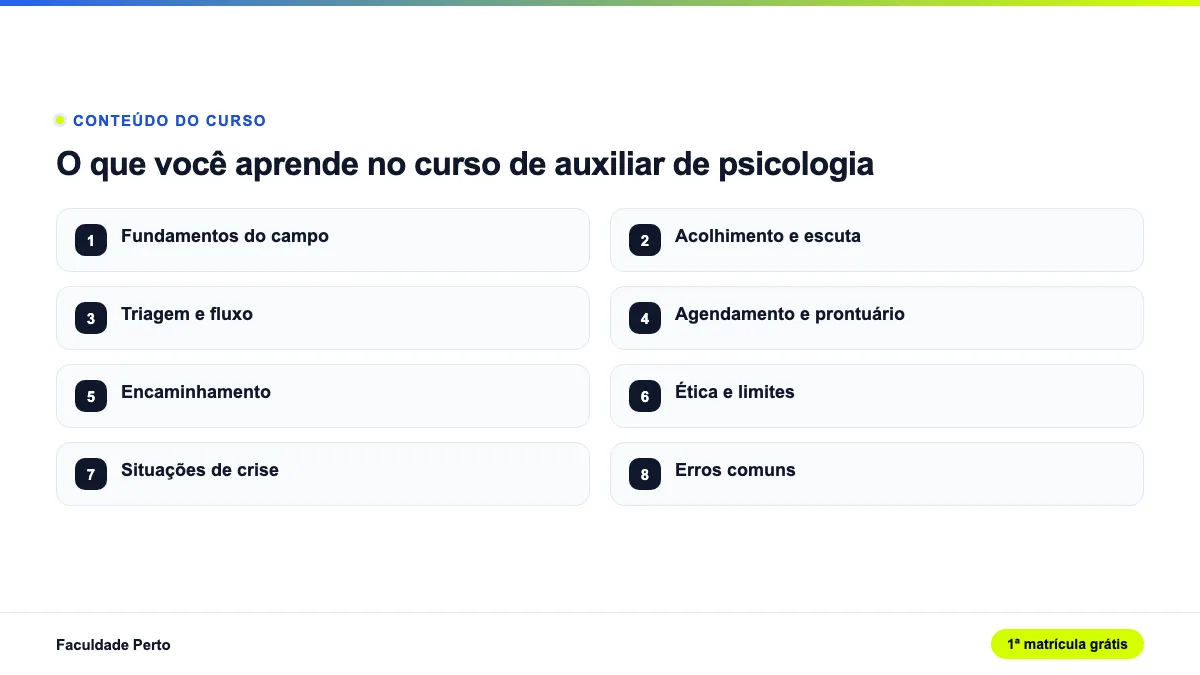 CONTEÚDO DO CURSO

O que você aprende no curso de auxiliar de psicologia

1 Fundamentos do campo

2 Acolhimento e escuta

3 Triagem e fluxo

4 Agendamento e prontuário

5 Encaminhamento

6 Ética e limites

7 Situações de crise

8 Erros comuns

Faculdade Perto

1ª matrícula grátis